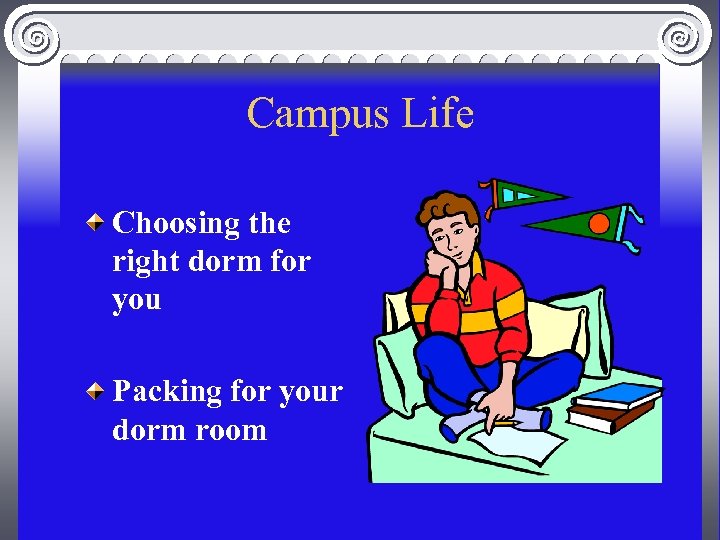 Campus Life

Choosing the right dorm for you

Packing for your dorm room